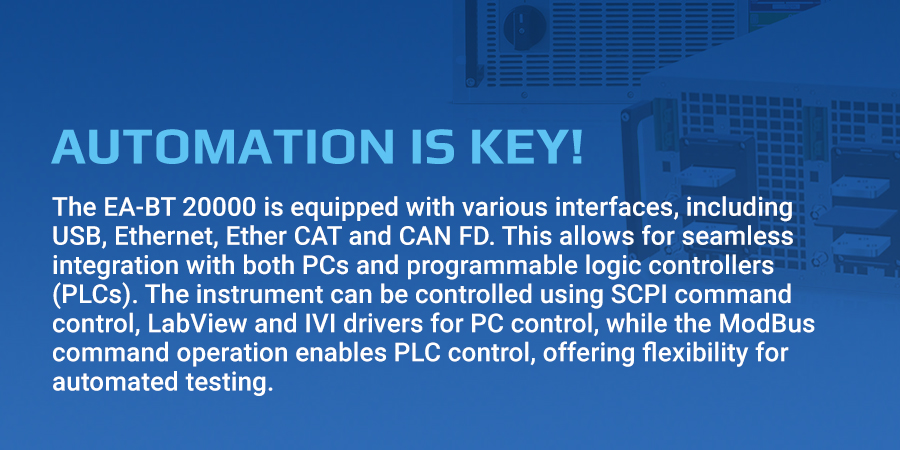 AUTOMATION IS KEY!

The EA-BT 20000 is equipped with various interfaces, including USB, Ethernet, Ether CAT and CAN FD. This allows for seamless integration with both PCs and programmable logic controllers (PLCs). The instrument can be controlled using SCPI command control, LabView and IVI drivers for PC control, while the ModBus command operation enables PLC control, offering flexibility for automated testing.